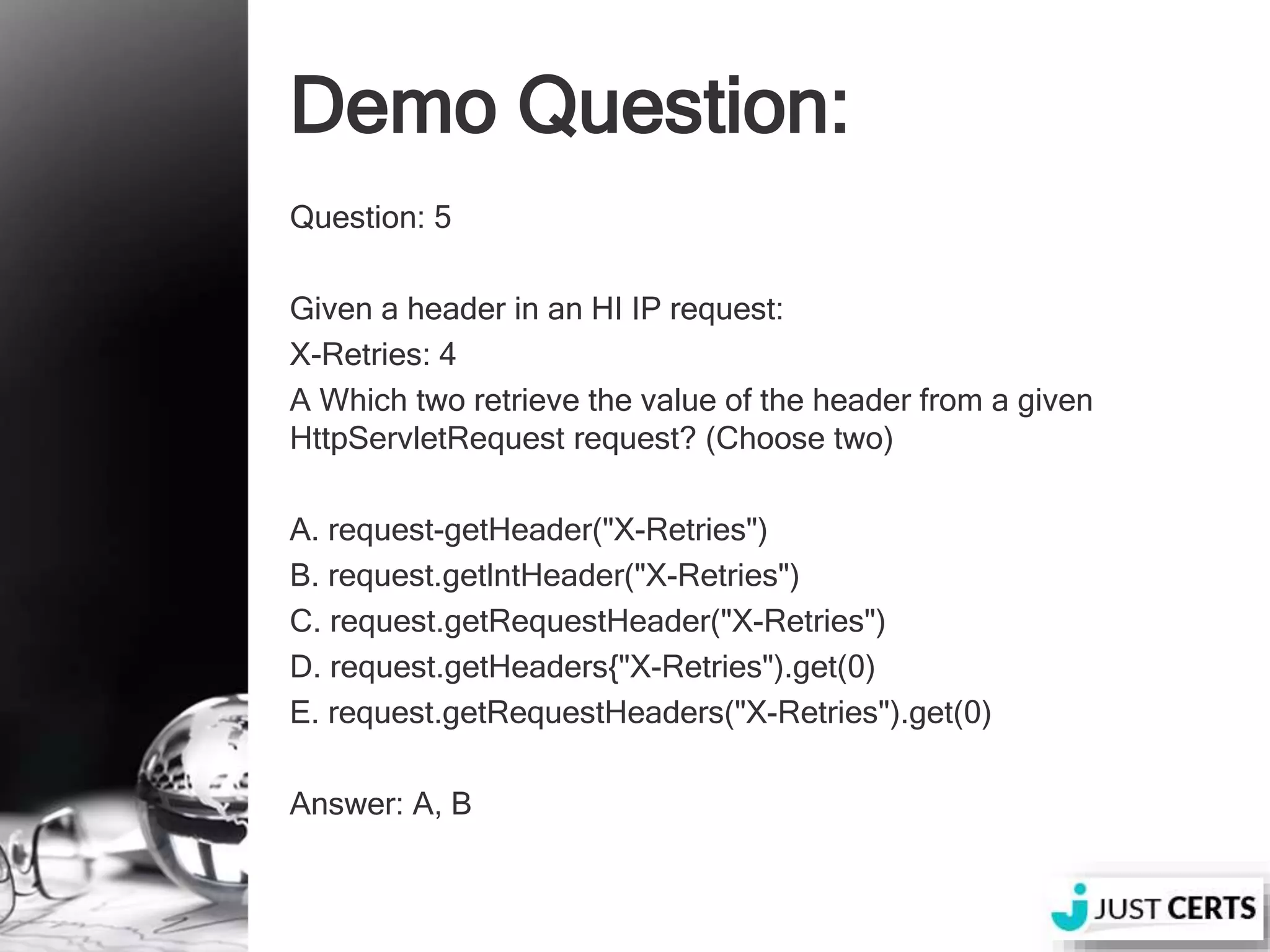 Demo Question:

Question: 5

Given a header in an HI IP request:
X-Retries: 4
A Which two retrieve the value of the header from a given HttpServletRequest request? (Choose two)

A. request-getHeader("X-Retries")
B. request.getIntHeader("X-Retries")
C. request.getRequestHeader("X-Retries")
D. request.getHeaders{"X-Retries").get(0)
E. request.getRequestHeaders("X-Retries").get(0)

Answer: A, B

JUST CERTS